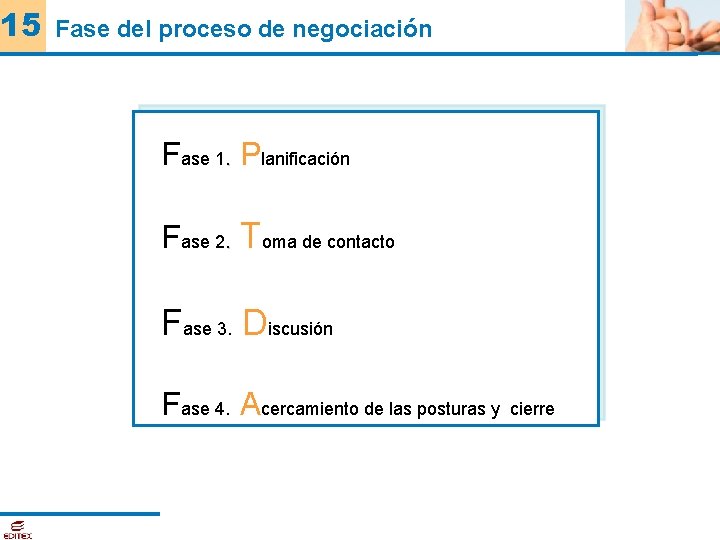 15 Fase del proceso de negociación

Fase 1. Planificación

Fase 2. Toma de contacto

Fase 3. Discusión

Fase 4. Acercamiento de las posturas y cierre

EDITEX